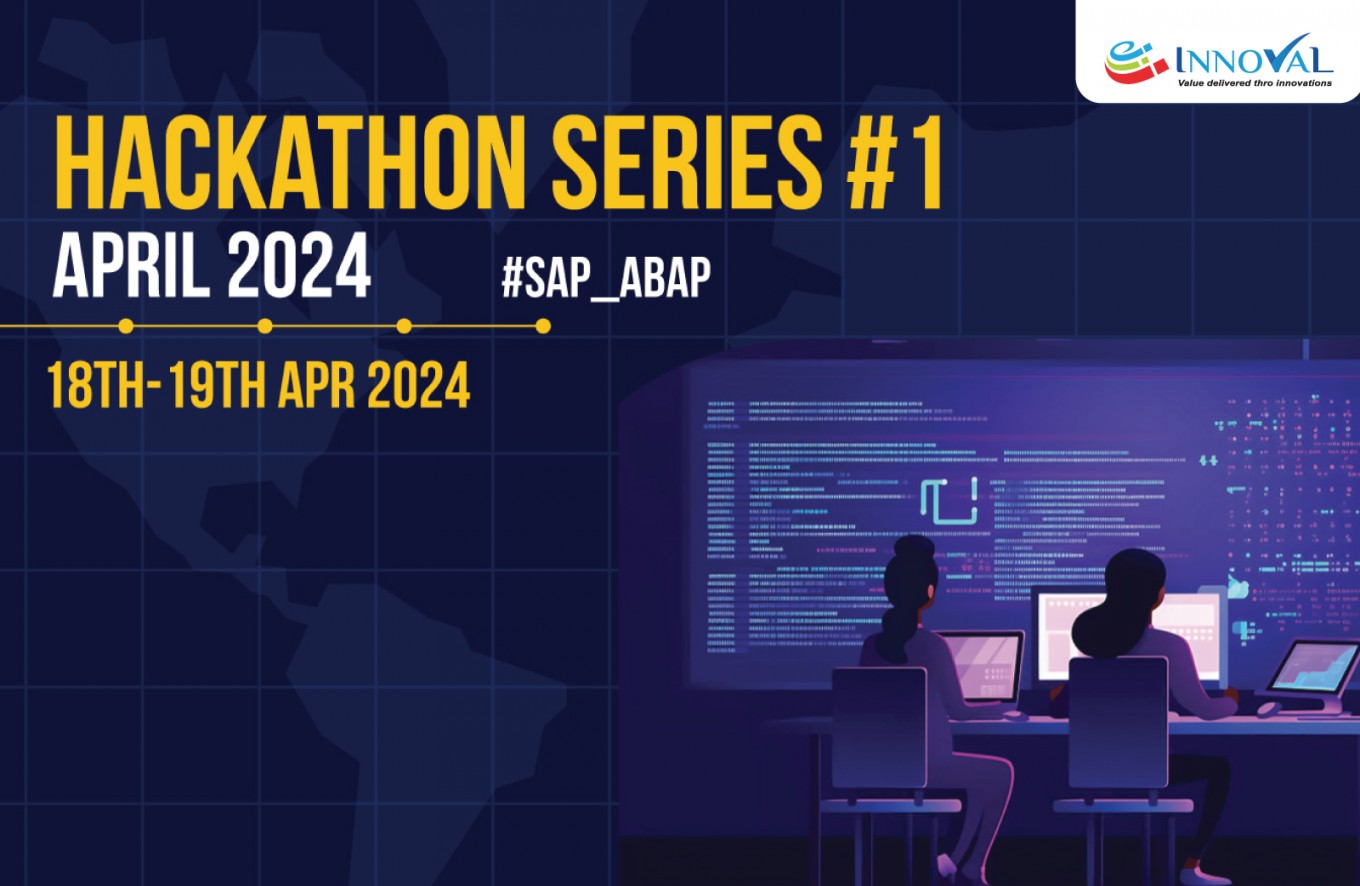 INNOVAL
Value delivered thro innovations

HACKATHON SERIES #1
APRIL 2024
#SAP_ABAP

18TH-19TH APR 2024